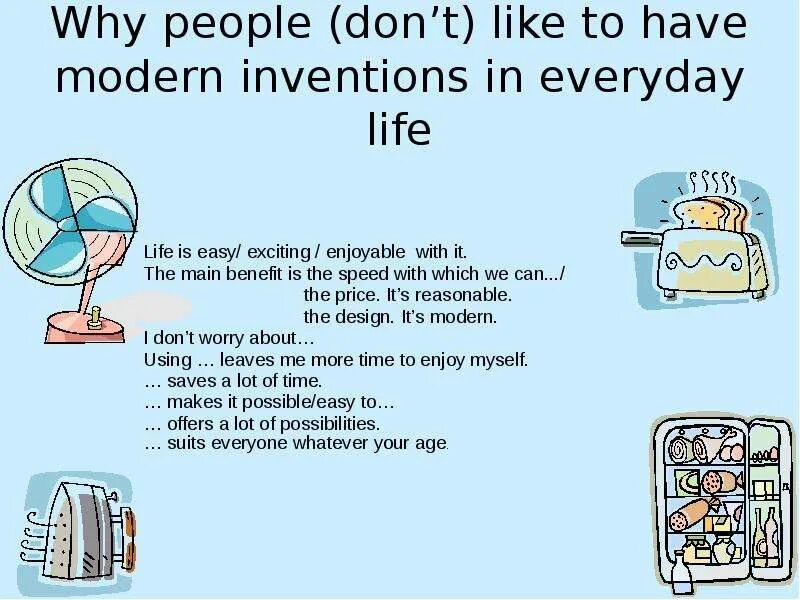 Why people (don't) like to have modern inventions in everyday life

Life is easy/ exciting / enjoyable with it.
The main benefit is the speed with which we can.../
the price. It's reasonable.
the design. It's modern.
I don't worry about…
Using … leaves me more time to enjoy myself.
… saves a lot of time.
… makes it possible/easy to…
… offers a lot of possibilities.
… suits everyone whatever your age.